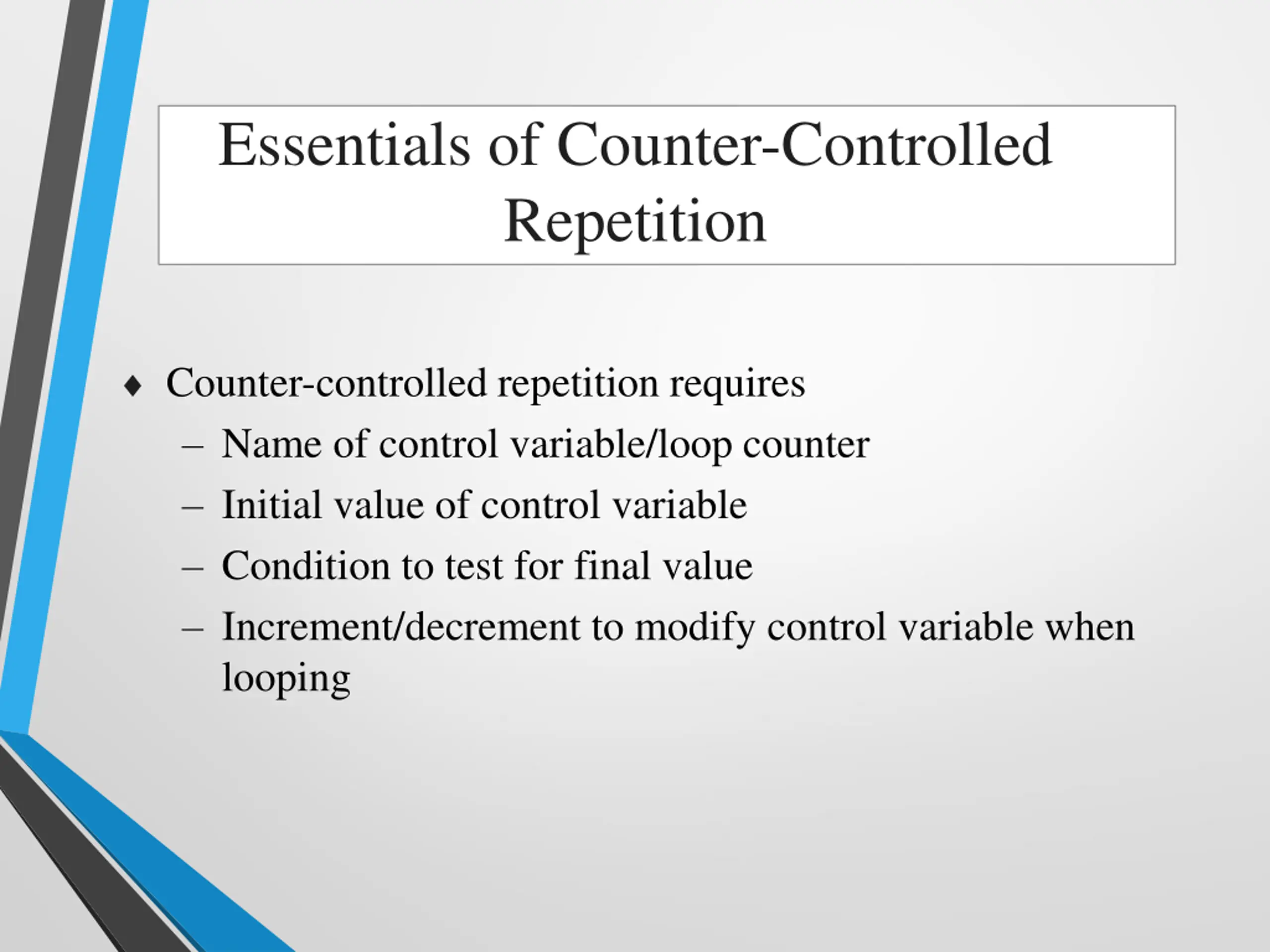 Essentials of Counter-Controlled Repetition

♦ Counter-controlled repetition requires
– Name of control variable/loop counter
– Initial value of control variable
– Condition to test for final value
– Increment/decrement to modify control variable when looping